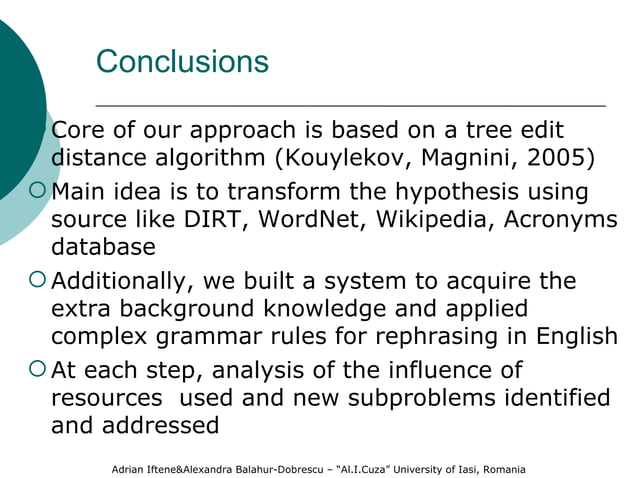 Conclusions

Core of our approach is based on a tree edit distance algorithm (Kouylekov, Magnini, 2005)

Main idea is to transform the hypothesis using source like DIRT, WordNet, Wikipedia, Acronyms database

Additionally, we built a system to acquire the extra background knowledge and applied complex grammar rules for rephrasing in English

At each step, analysis of the influence of resources used and new subproblems identified and addressed

Adrian Iftene&Alexandra Balahur-Dobrescu – "Al.I.Cuza" University of Iasi, Romania